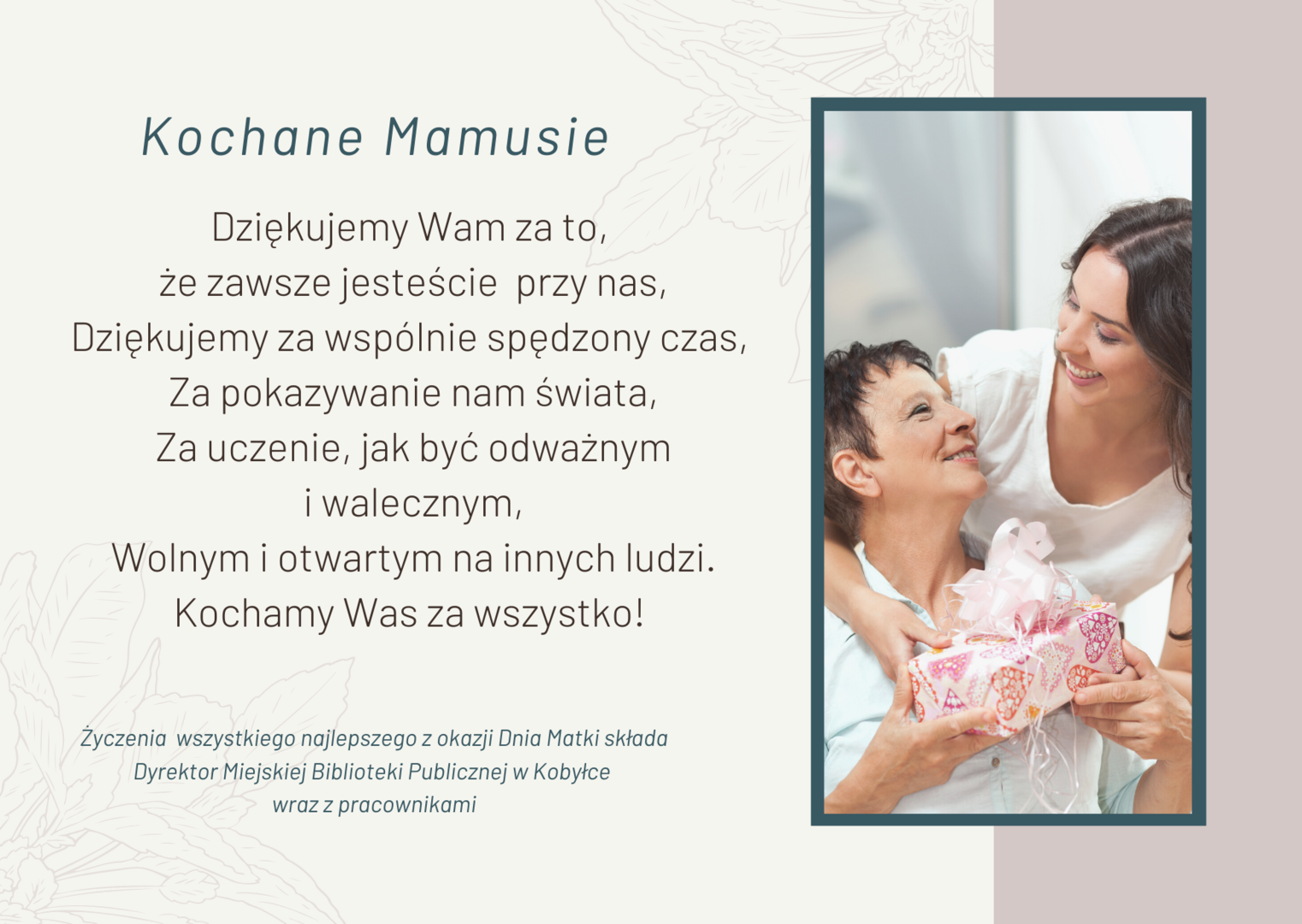 Kochane Mamusie

Dziękujemy Wam za to,
że zawsze jesteście przy nas,
Dziękujemy za wspólnie spędzony czas,
Za pokazywanie nam świata,
Za uczenie, jak być odważnym
i walecznym,
Wolnym i otwartym na innych ludzi.
Kochamy Was za wszystko!

Życzenia wszystkiego najlepszego z okazji Dnia Matki składa
Dyrektor Miejskiej Biblioteki Publicznej w Kobyłce
wraz z pracownikami